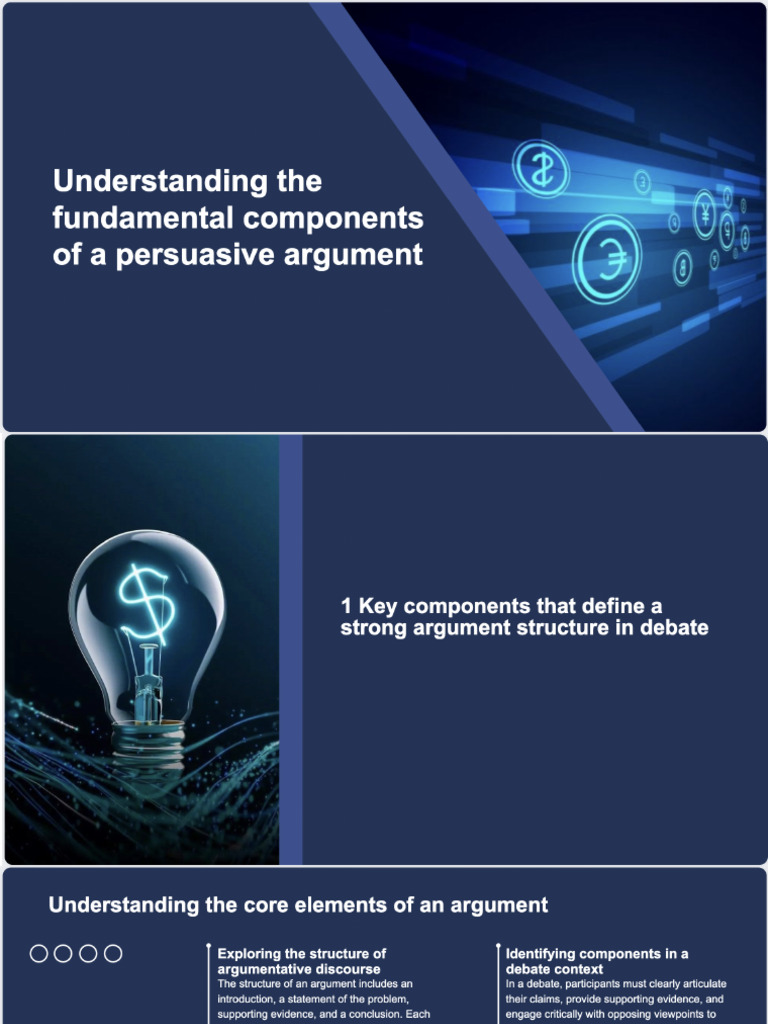 Understanding the fundamental components of a persuasive argument

1 Key components that define a strong argument structure in debate

Understanding the core elements of an argument

Exploring the structure of argumentative discourse
The structure of an argument includes an introduction, a statement of the problem, supporting evidence, and a conclusion. Each

Identifying components in a debate context
In a debate, participants must clearly articulate their claims, provide supporting evidence, and engage critically with opposing viewpoints to